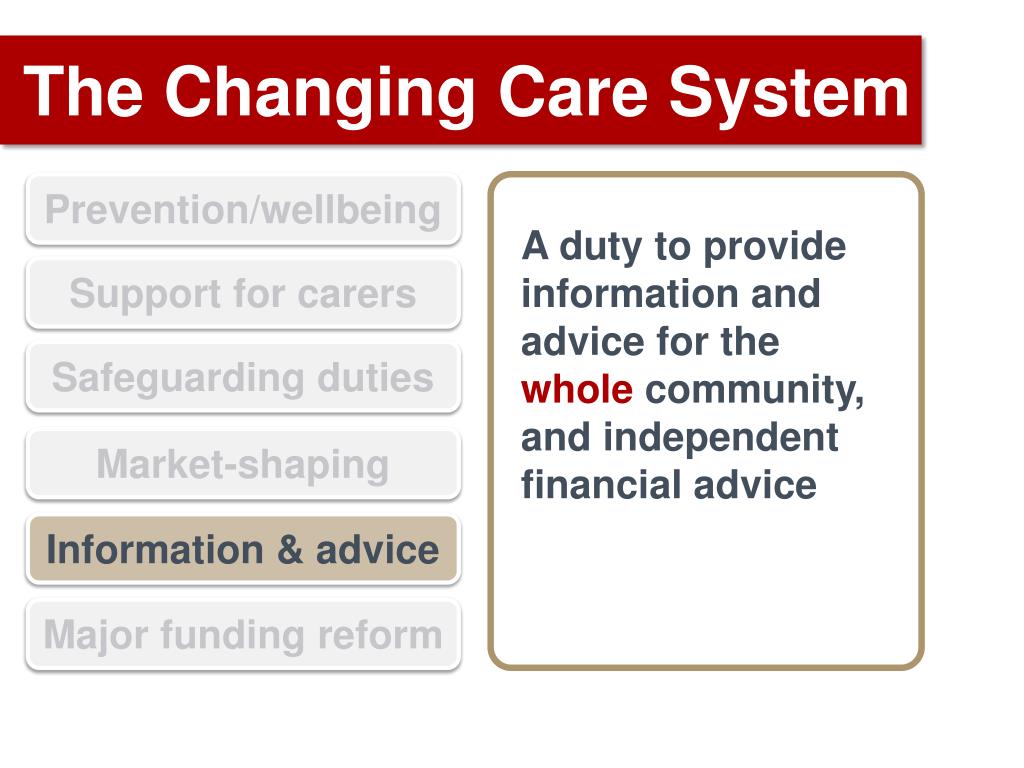 The Changing Care System

Prevention/wellbeing

Support for carers

Safeguarding duties

Market-shaping

Information & advice

Major funding reform

A duty to provide information and advice for the whole community, and independent financial advice